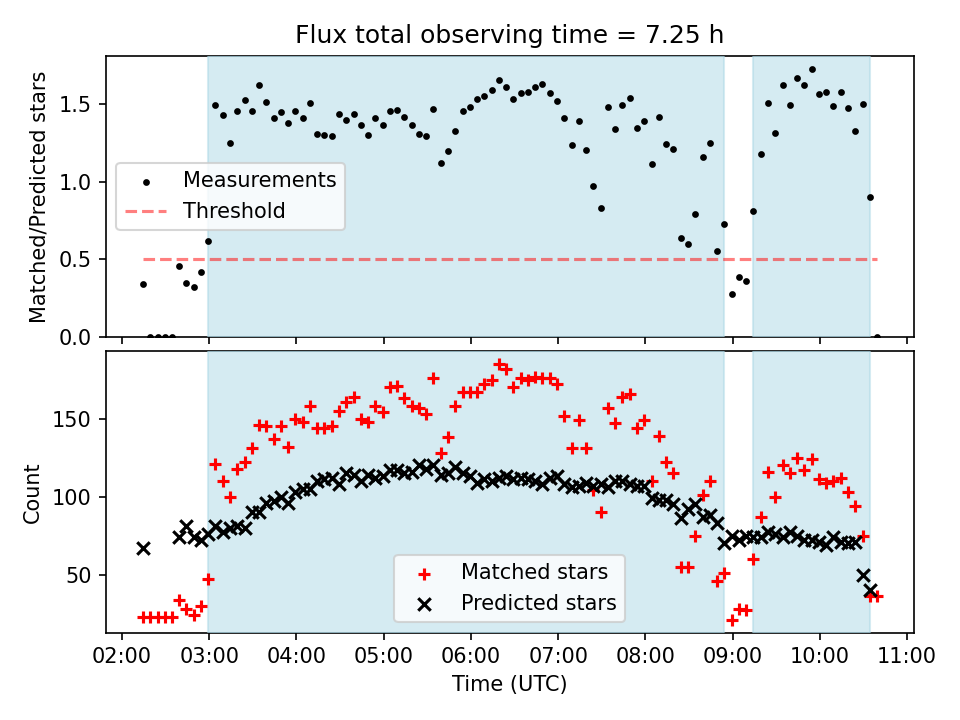 Flux total observing time = 7.25 h

Matched/Predicted stars

1.5
1.0
0.5
0.0

Measurements
Threshold

Count

150
100
50

Matched stars
Predicted stars

02:00 03:00 04:00 05:00 06:00 07:00 08:00 09:00 10:00 11:00
Time (UTC)